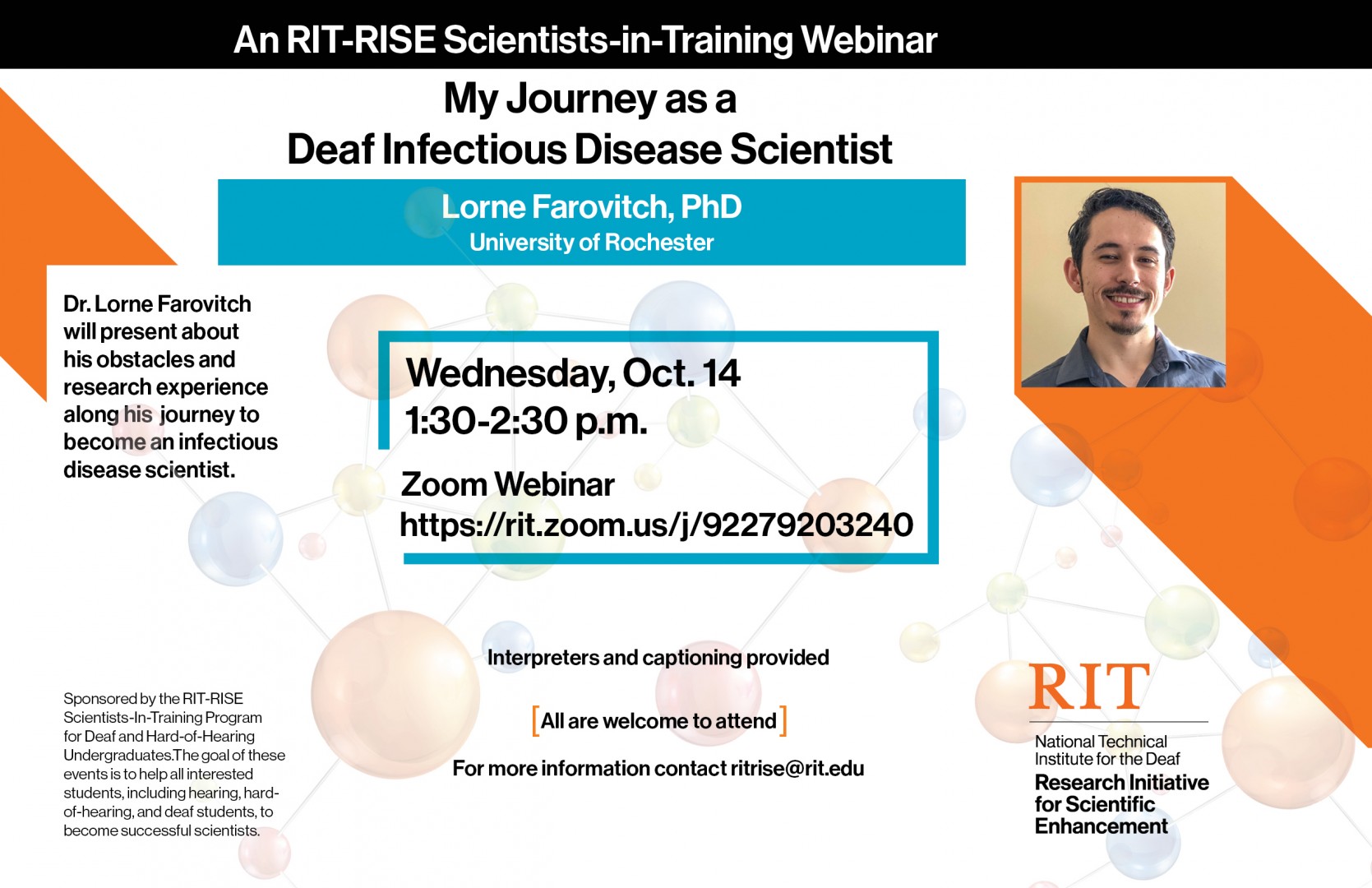 An RIT-RISE Scientists-in-Training Webinar

My Journey as a
Deaf Infectious Disease Scientist

Lorne Farovitch, PhD
University of Rochester

Dr. Lorne Farovitch will present about his obstacles and research experience along his journey to become an infectious disease scientist.

Wednesday, Oct. 14
1:30-2:30 p.m.

Zoom Webinar
https://rit.zoom.us/j/92279203240

Interpreters and captioning provided

[All are welcome to attend]

For more information contact ritrise@rit.edu

Sponsored by the RIT-RISE Scientists-In-Training Program for Deaf and Hard-of-Hearing Undergraduates.The goal of these events is to help all interested students, including hearing, hard-of-hearing, and deaf students, to become successful scientists.

RIT
National Technical Institute for the Deaf
Research Initiative for Scientific Enhancement